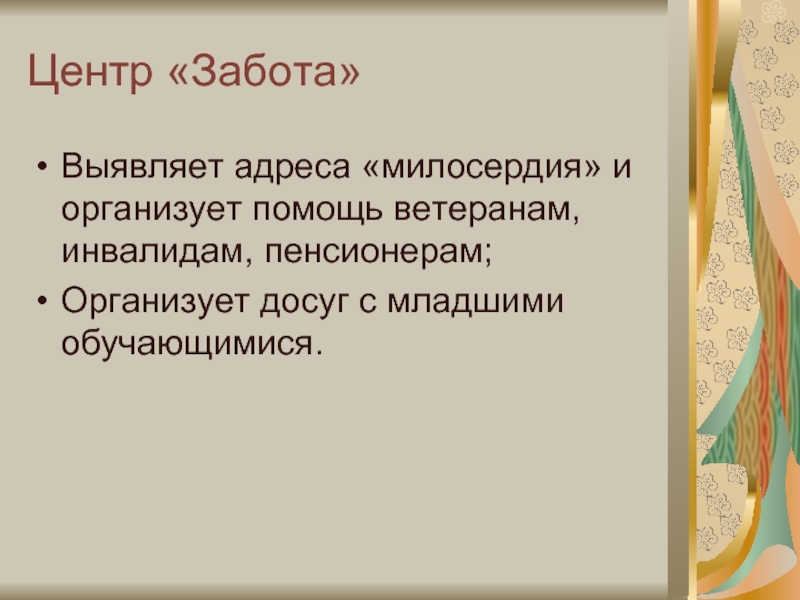 Центр «Забота»

• Выявляет адреса «милосердия» и организует помощь ветеранам, инвалидам, пенсионерам;
• Организует досуг с младшими обучающимися.